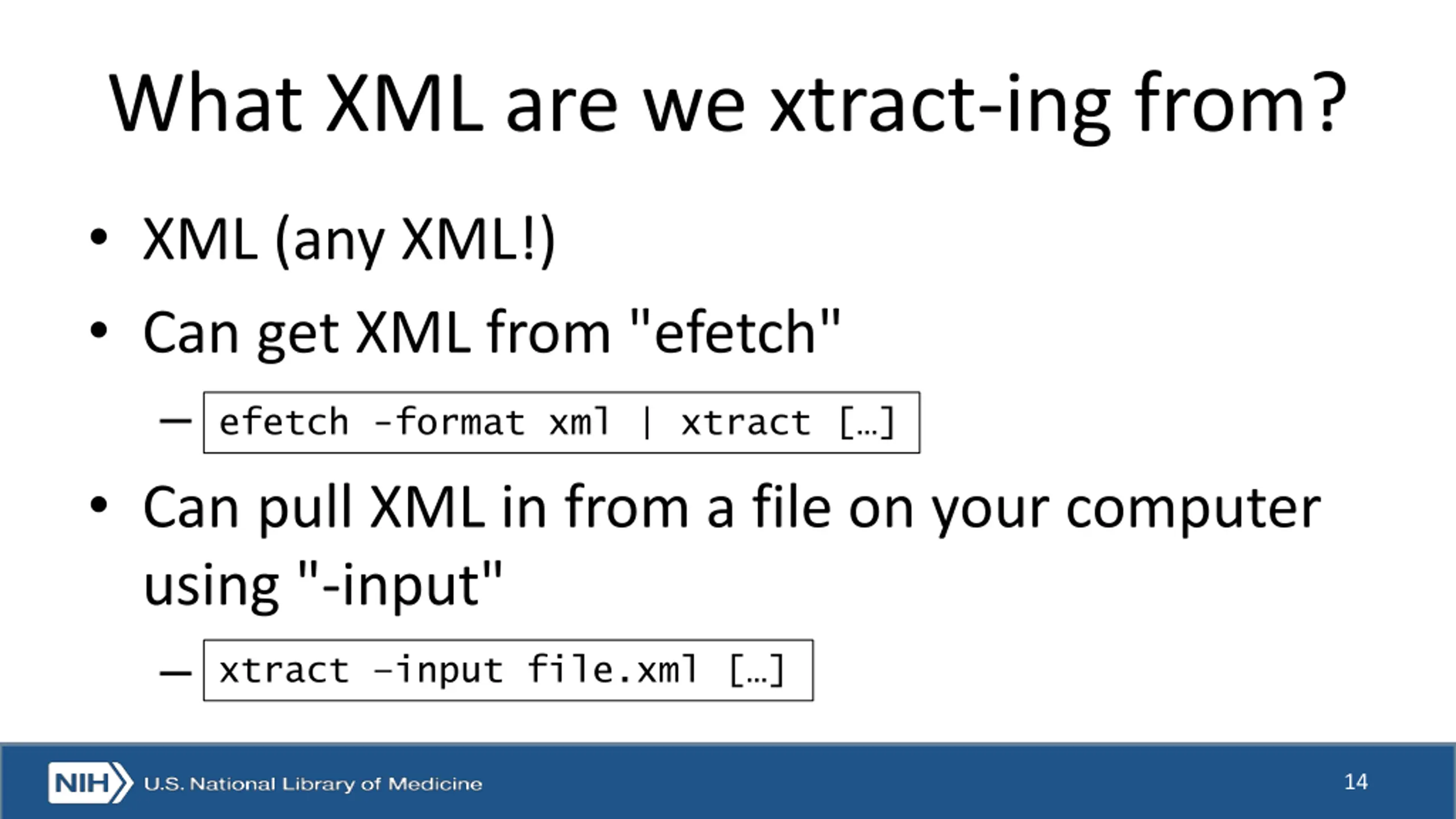 What XML are we xtract-ing from?

• XML (any XML!)
• Can get XML from "efetch"
– efetch -format xml | xtract […]
• Can pull XML in from a file on your computer using "-input"
– xtract -input file.xml […]

NIH U.S. National Library of Medicine

14